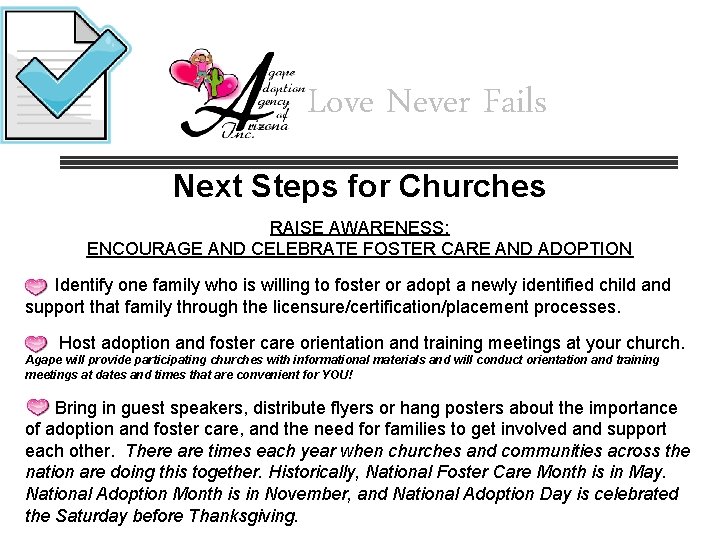 Agape Adoption Agency of Arizona Inc.

Love Never Fails

Next Steps for Churches

RAISE AWARENESS:
ENCOURAGE AND CELEBRATE FOSTER CARE AND ADOPTION

Identify one family who is willing to foster or adopt a newly identified child and support that family through the licensure/certification/placement processes.

Host adoption and foster care orientation and training meetings at your church. Agape will provide participating churches with informational materials and will conduct orientation and training meetings at dates and times that are convenient for YOU!

Bring in guest speakers, distribute flyers or hang posters about the importance of adoption and foster care, and the need for families to get involved and support each other. There are times each year when churches and communities across the nation are doing this together. Historically, National Foster Care Month is in May. National Adoption Month is in November, and National Adoption Day is celebrated the Saturday before Thanksgiving.